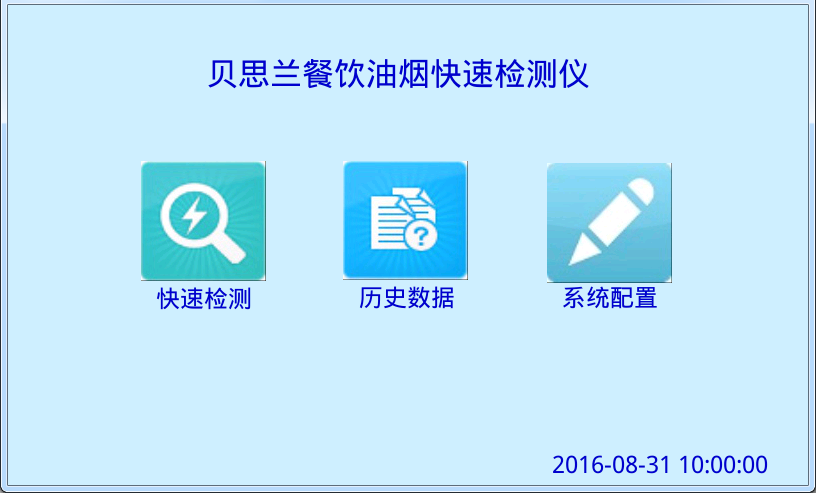 贝思兰餐饮油烟快速检测仪

快速检测

历史数据

系统配置

2016-08-31 10:00:00